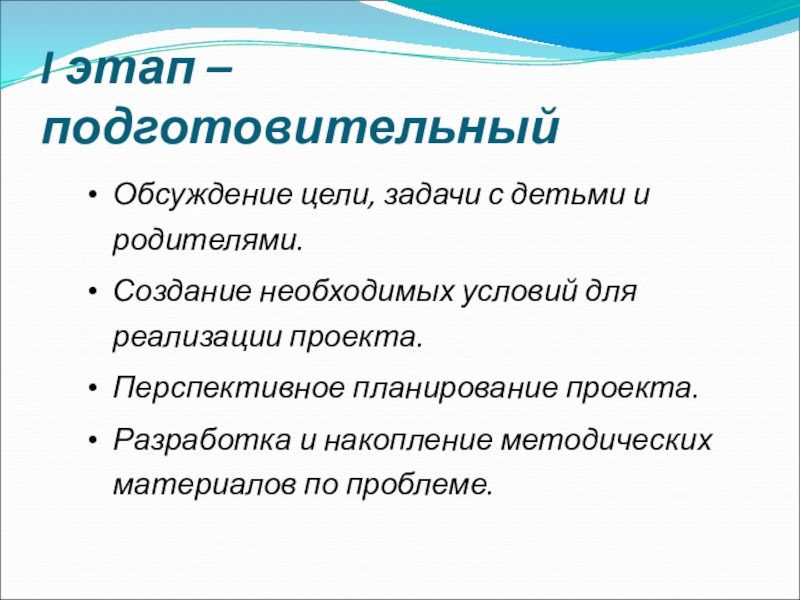 I этап – подготовительный

• Обсуждение цели, задачи с детьми и родителями.
• Создание необходимых условий для реализации проекта.
• Перспективное планирование проекта.
• Разработка и накопление методических материалов по проблеме.